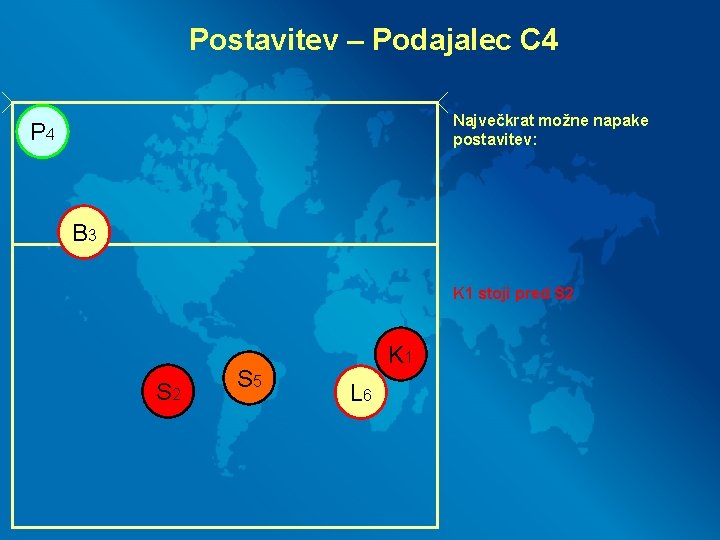 Postavitev – Podajalec C4

P4

B3

S2

S5

L6

K1

Največkrat možne napake postavitev:

K1 stoji pred S2